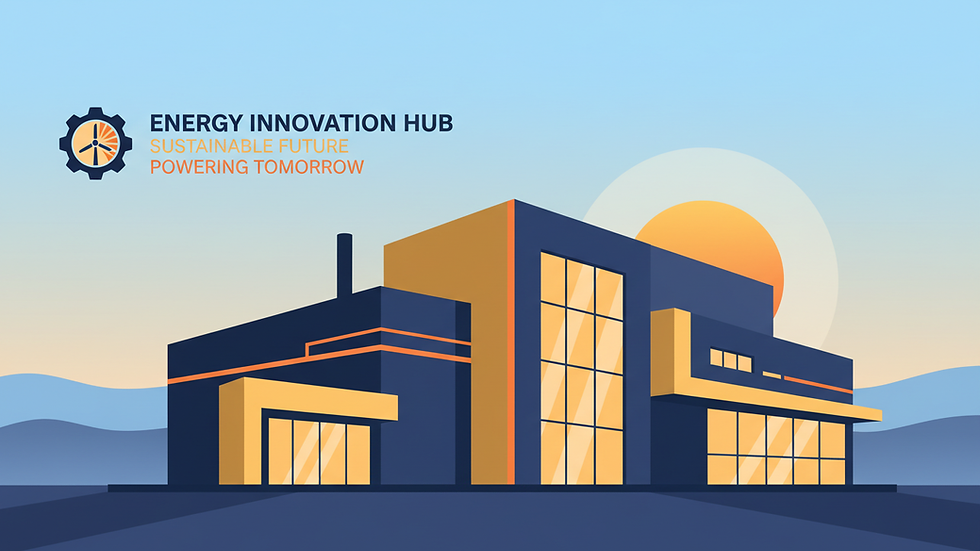 ENERGY INNOVATION HUB
SUSTAINABLE FUTURE
POWERING TOMORROW